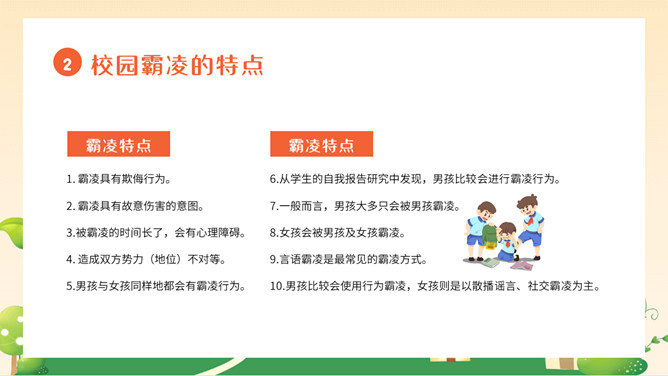 2 校园霸凌的特点

霸凌特点

1. 霸凌具有欺侮行为。

2. 霸凌具有故意伤害的意图。

3.被霸凌的时间长了，会有心理障碍。

4. 造成双方势力（地位）不对等。

5.男孩与女孩同样地都会有霸凌行为。

霸凌特点

6.从学生的自我报告研究中发现，男孩比较会进行霸凌行为。

7.一般而言，男孩大多只会被男孩霸凌。

8.女孩会被男孩及女孩霸凌。

9.言语霸凌是最常见的霸凌方式。

10.男孩比较会使用行为霸凌，女孩则是以散播谣言、社交霸凌为主。